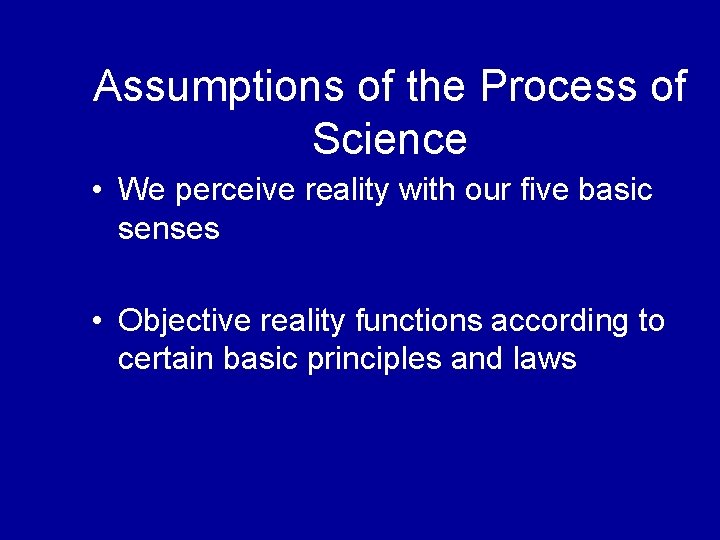 Assumptions of the Process of Science

• We perceive reality with our five basic senses

• Objective reality functions according to certain basic principles and laws